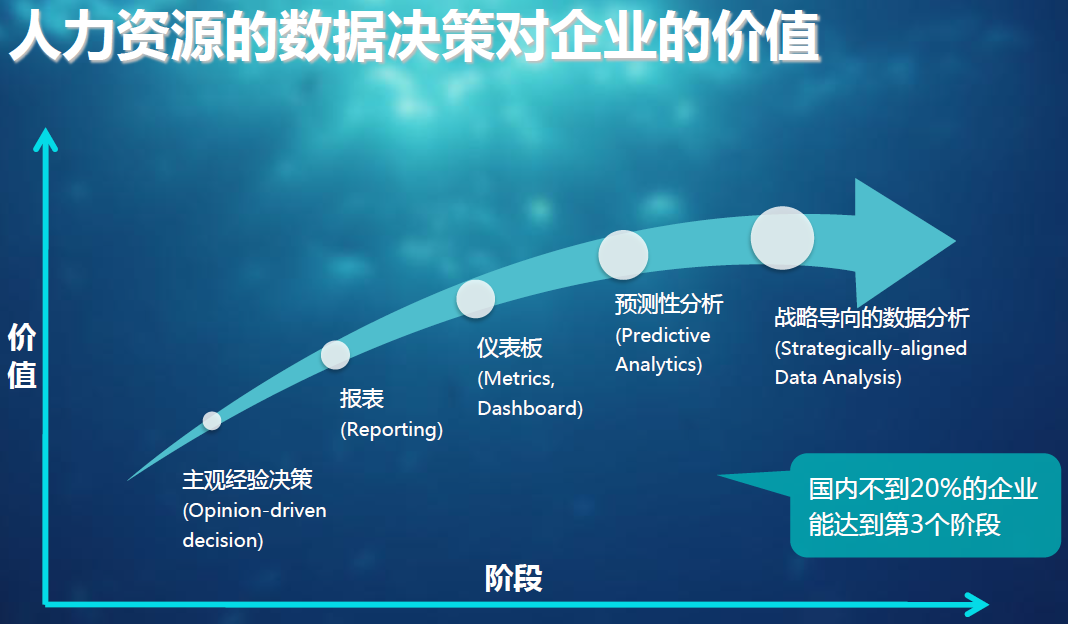 人力资源的数据决策对企业的价值

价值

主观经验决策
(Opinion-driven decision)

报表
(Reporting)

仪表板
(Metrics, Dashboard)

预测性分析
(Predictive Analytics)

战略导向的数据分析
(Strategically-aligned Data Analysis)

国内不到20%的企业能达到第3个阶段

阶段